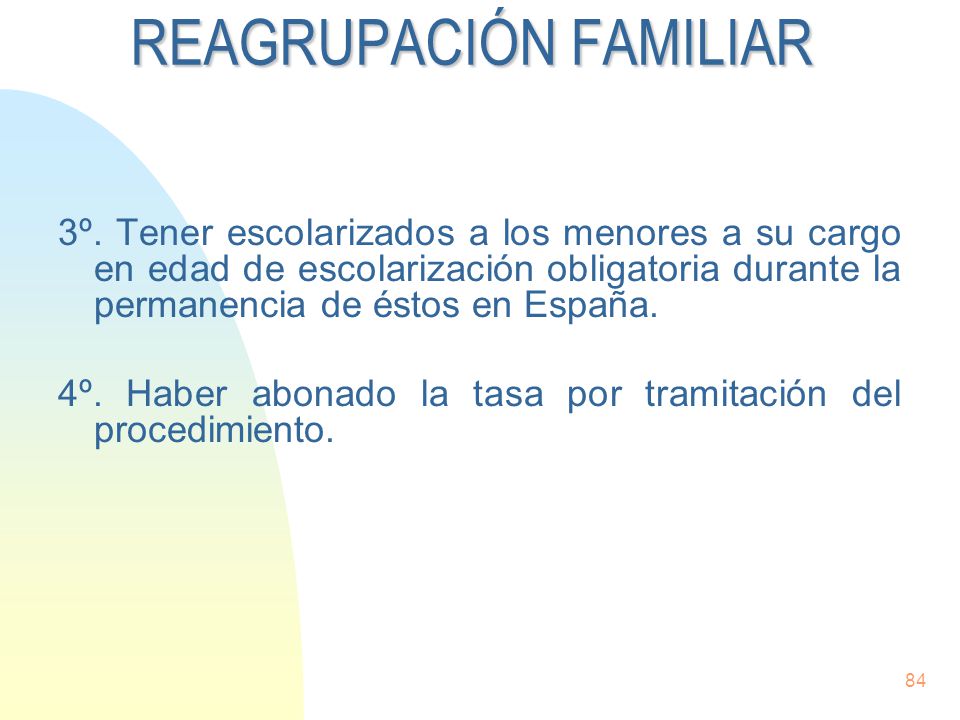 REAGRUPACIÓN FAMILIAR

3º. Tener escolarizados a los menores a su cargo en edad de escolarización obligatoria durante la permanencia de éstos en España.

4º. Haber abonado la tasa por tramitación del procedimiento.

84